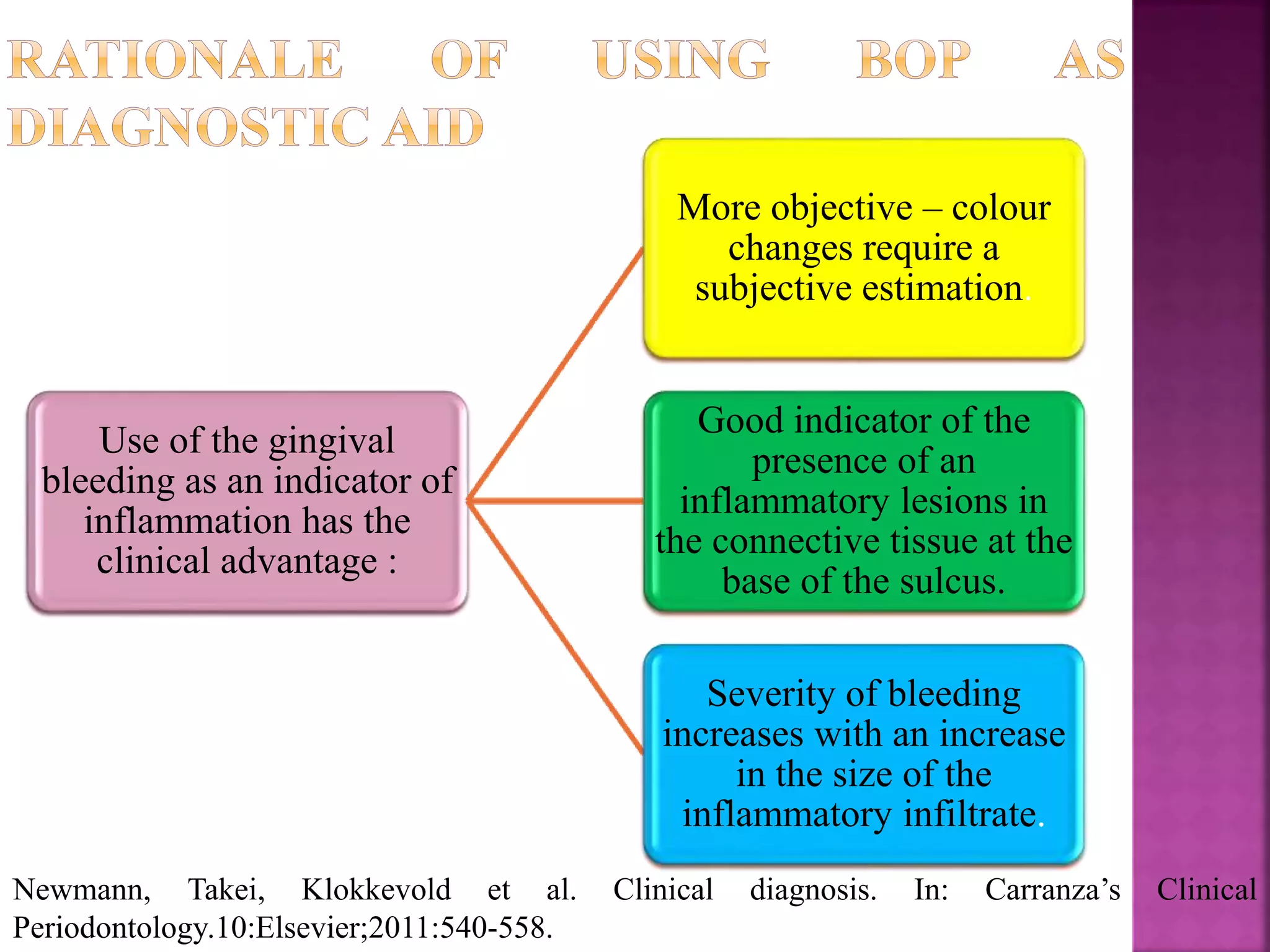 RATIONALE OF USING BOP AS DIAGNOSTIC AID

Use of the gingival bleeding as an indicator of inflammation has the clinical advantage :

More objective – colour changes require a subjective estimation.

Good indicator of the presence of an inflammatory lesions in the connective tissue at the base of the sulcus.

Severity of bleeding increases with an increase in the size of the inflammatory infiltrate.

Newmann, Takei, Klokkevold et al. Clinical diagnosis. In: Carranza's Clinical Periodontology.10:Elsevier;2011:540-558.